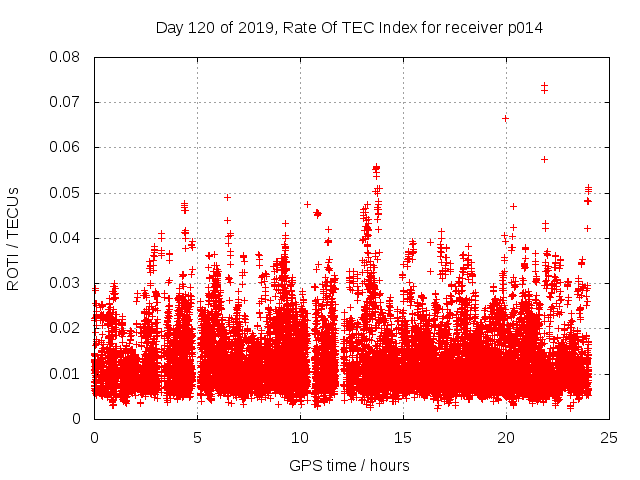 Day 120 of 2019, Rate Of TEC Index for receiver p014

ROTI / TECUs

0.08
0.07
0.06
0.05
0.04
0.03
0.02
0.01
0

0
5
10
15
20
25

GPS time / hours